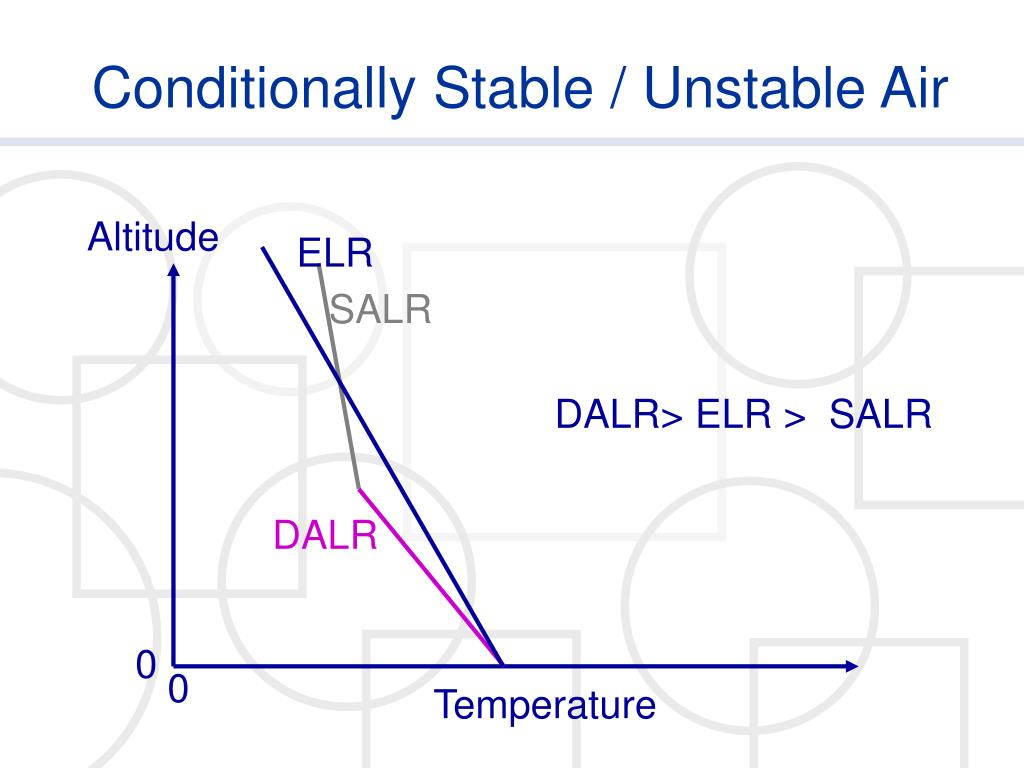 Conditionally Stable / Unstable Air

Altitude

ELR

SALR

DALR> ELR > SALR

DALR

0

0

Temperature